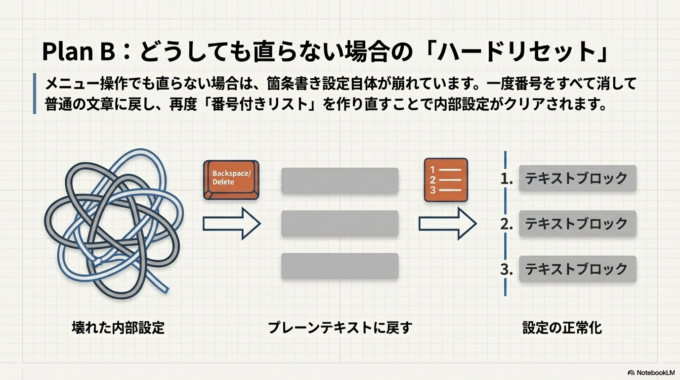 Plan B：どうしても直らない場合の「ハードリセット」

メニュー操作でも直らない場合は、箇条書き設定自体が崩れています。一度番号をすべて消して普通の文章に戻し、再度「番号付きリスト」を作り直すことで内部設定がクリアされます。

Backspace/ Delete

1
2
3

1. テキストブロック
2. テキストブロック
3. テキストブロック

壊れた内部設定

プレーンテキストに戻す

設定の正常化

NotebookLM